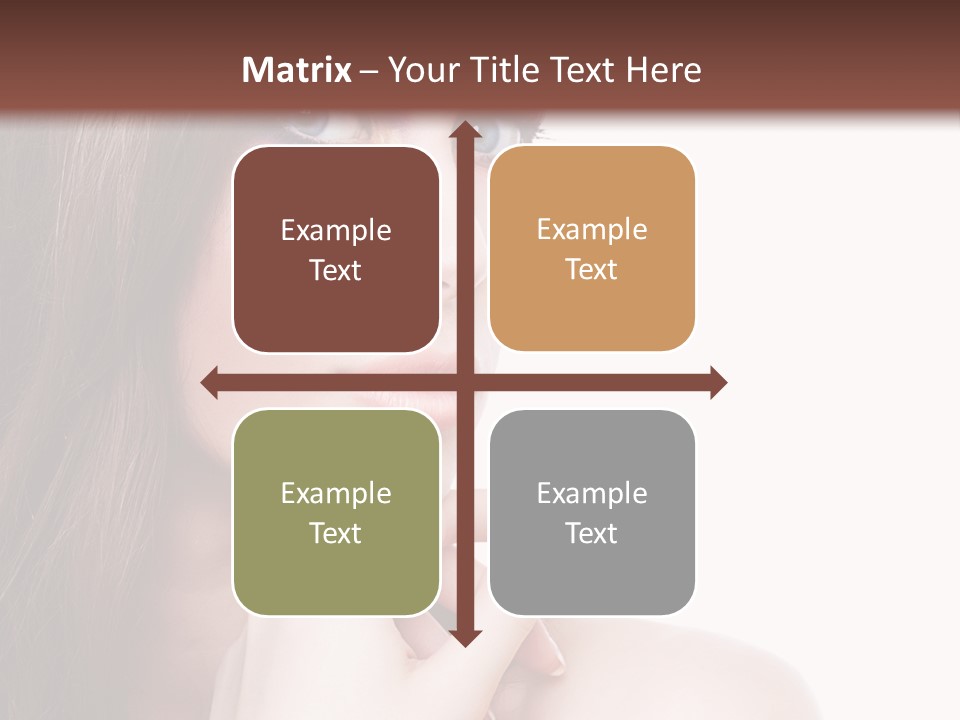 Matrix – Your Title Text Here

Example Text

Example Text

Example Text

Example Text